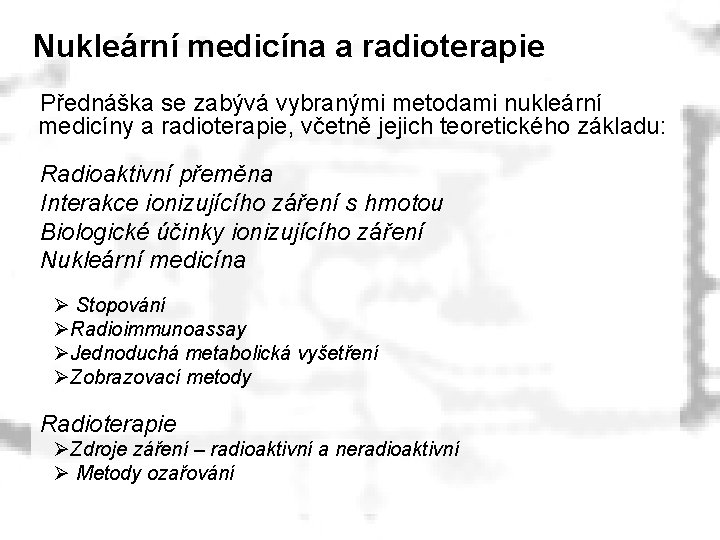 Nukleární medicína a radioterapie

Přednáška se zabývá vybranými metodami nukleární medicíny a radioterapie, včetně jejich teoretického základu:

Radioaktivní přeměna
Interakce ionizujícího záření s hmotou
Biologické účinky ionizujícího záření
Nukleární medicína

➢ Stopování
➢Radioimmunoassay
➢Jednoduchá metabolická vyšetření
➢Zobrazovací metody

Radioterapie
➢Zdroje záření – radioaktivní a neradioaktivní
➢ Metody ozařování